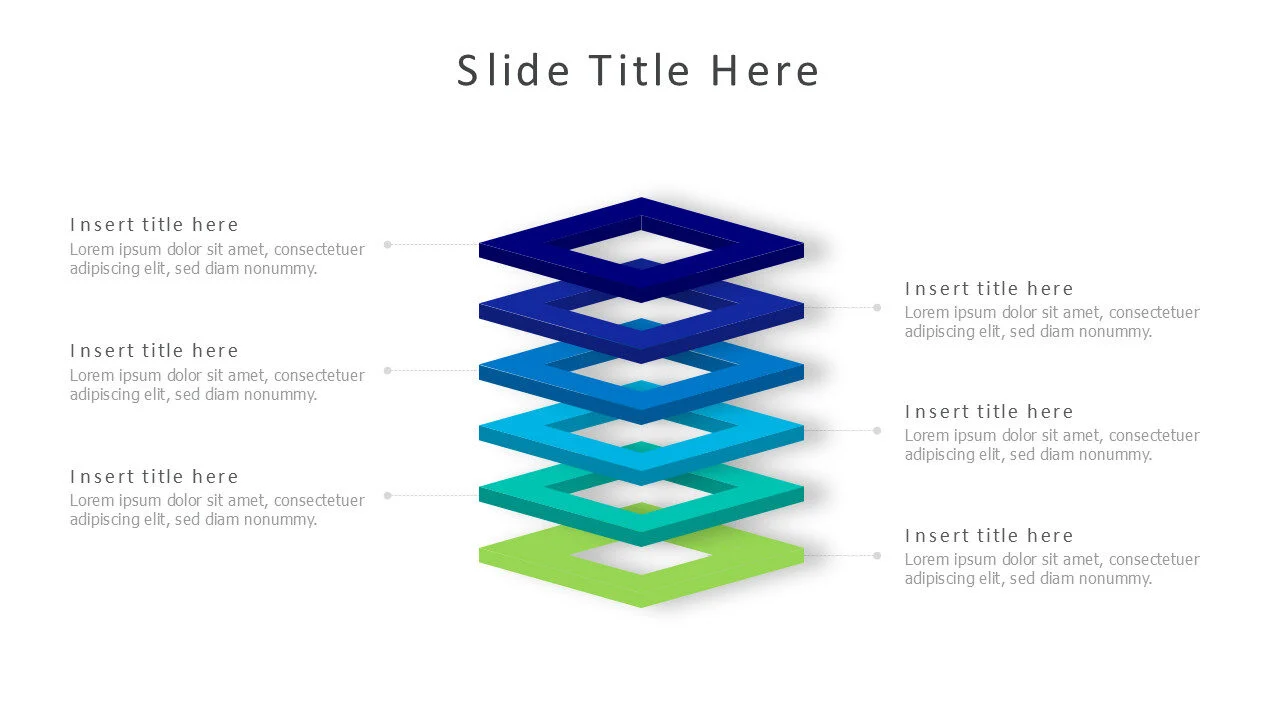 Slide Title Here

Insert title here
Lorem ipsum dolor sit amet, consectetuer adipiscing elit, sed diam nonummy.

Insert title here
Lorem ipsum dolor sit amet, consectetuer adipiscing elit, sed diam nonummy.

Insert title here
Lorem ipsum dolor sit amet, consectetuer adipiscing elit, sed diam nonummy.

Insert title here
Lorem ipsum dolor sit amet, consectetuer adipiscing elit, sed diam nonummy.

Insert title here
Lorem ipsum dolor sit amet, consectetuer adipiscing elit, sed diam nonummy.

Insert title here
Lorem ipsum dolor sit amet, consectetuer adipiscing elit, sed diam nonummy.